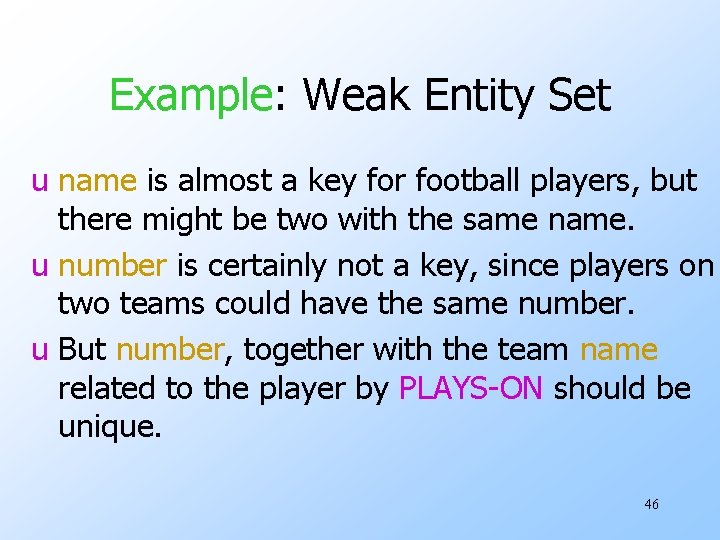 Example: Weak Entity Set

u name is almost a key for football players, but there might be two with the same name.

u number is certainly not a key, since players on two teams could have the same number.

u But number, together with the team name related to the player by PLAYS-ON should be unique.

46